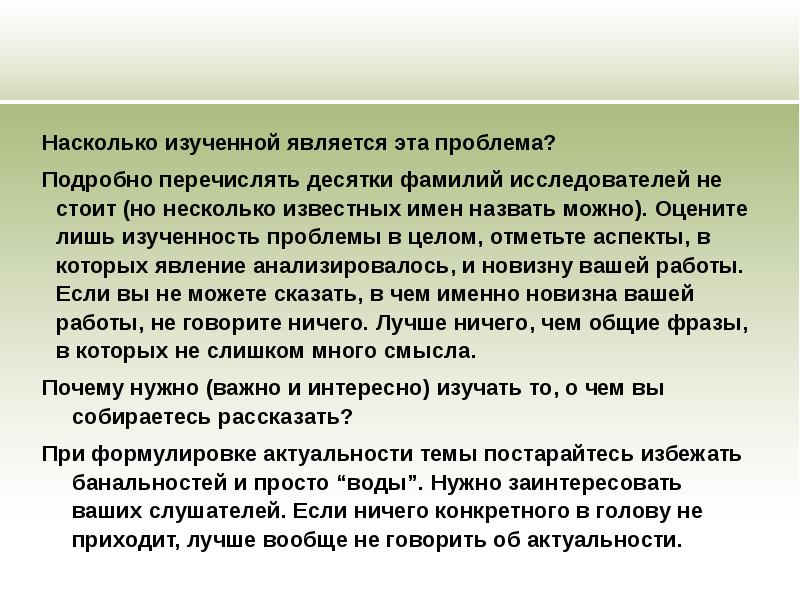 Насколько изученной является эта проблема?

Подробно перечислять десятки фамилий исследователей не стоит (но несколько известных имен назвать можно). Оцените лишь изученность проблемы в целом, отметьте аспекты, в которых явление анализировалось, и новизну вашей работы. Если вы не можете сказать, в чем именно новизна вашей работы, не говорите ничего. Лучше ничего, чем общие фразы, в которых не слишком много смысла.

Почему нужно (важно и интересно) изучать то, о чем вы собираетесь рассказать?

При формулировке актуальности темы постарайтесь избежать банальностей и просто “воды”. Нужно заинтересовать ваших слушателей. Если ничего конкретного в голову не приходит, лучше вообще не говорить об актуальности.